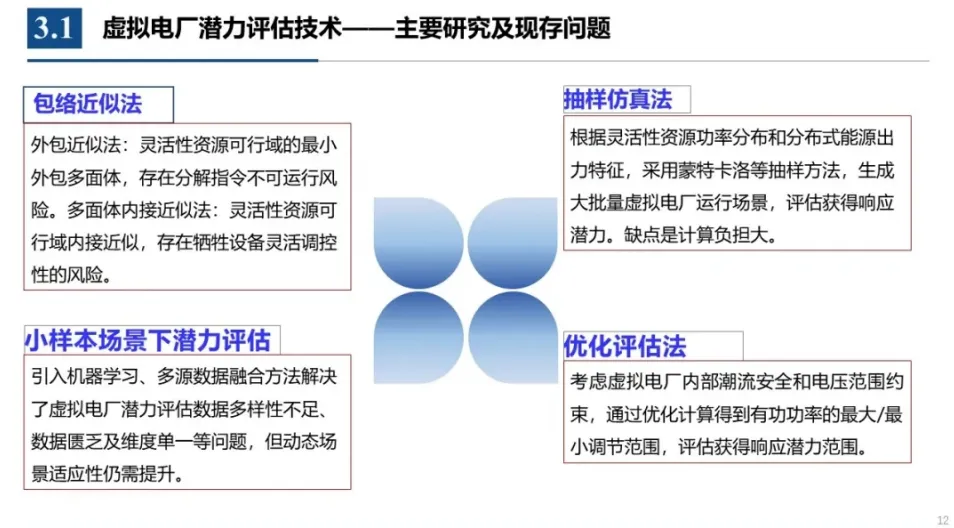 3.1 虚拟电厂潜力评估技术——主要研究及现存问题

包络近似法

外包近似法：灵活性资源可行域的最小外包多面体，存在分解指令不可运行风险。多面体内接近似法：灵活性资源可行域内接近似，存在牺牲设备灵活调控性的风险。

小样本场景下潜力评估

引入机器学习、多源数据融合方法解决了虚拟电厂潜力评估数据多样性不足、数据匮乏及维度单一等问题，但动态场景适应性仍需提升。

抽样仿真法

根据灵活性资源功率分布和分布式能源出力特征，采用蒙特卡洛等抽样方法，生成大批量虚拟电厂运行场景，评估获得响应潜力。缺点是计算负担大。

优化评估法

考虑虚拟电厂内部潮流安全和电压范围约束，通过优化计算得到有功功率的最大/最小调节范围，评估获得响应潜力范围。

12